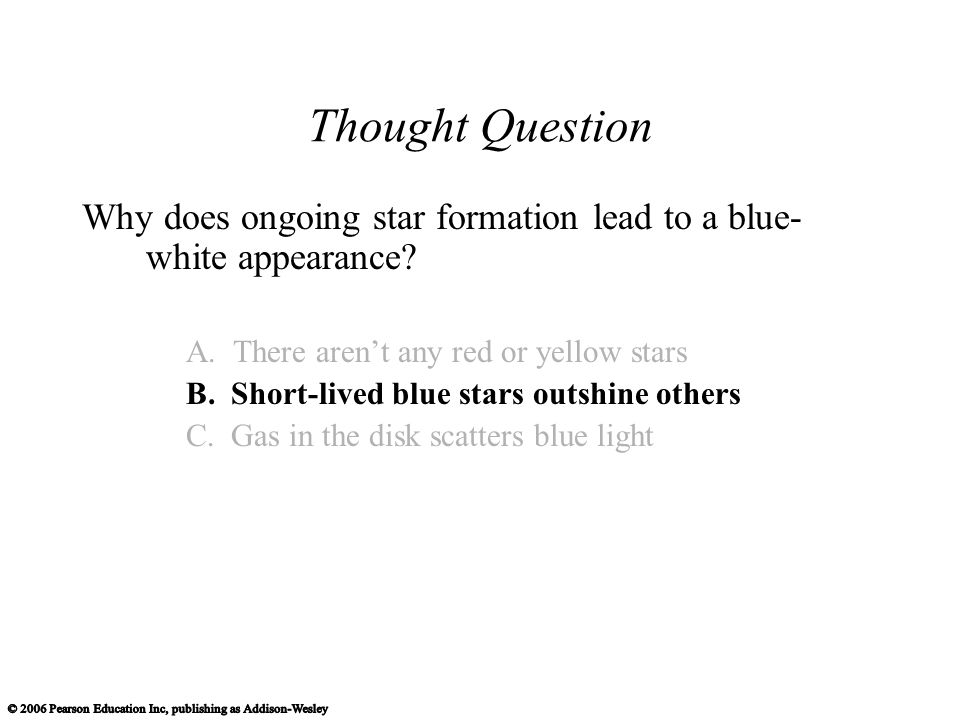 Thought Question

Why does ongoing star formation lead to a blue-white appearance?

A. There aren't any red or yellow stars
B. Short-lived blue stars outshine others
C. Gas in the disk scatters blue light

© 2006 Pearson Education Inc, publishing as Addison-Wesley